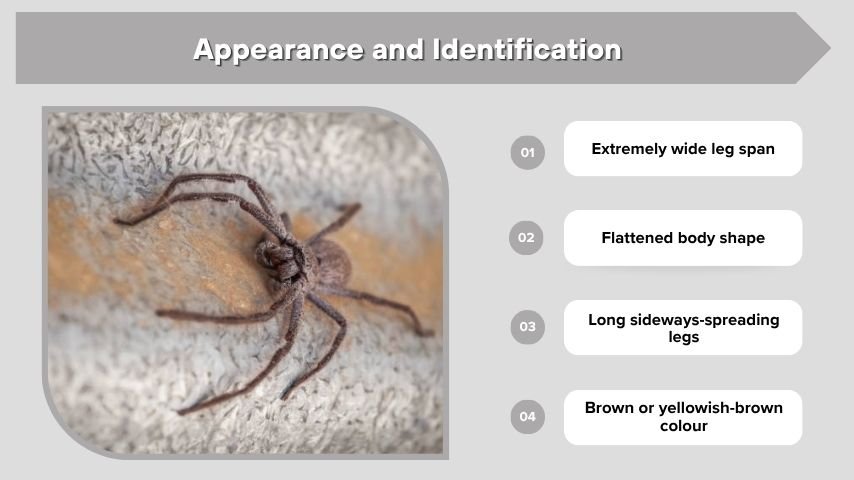 Appearance and Identification

01 Extremely wide leg span

02 Flattened body shape

03 Long sideways-spreading legs

04 Brown or yellowish-brown colour